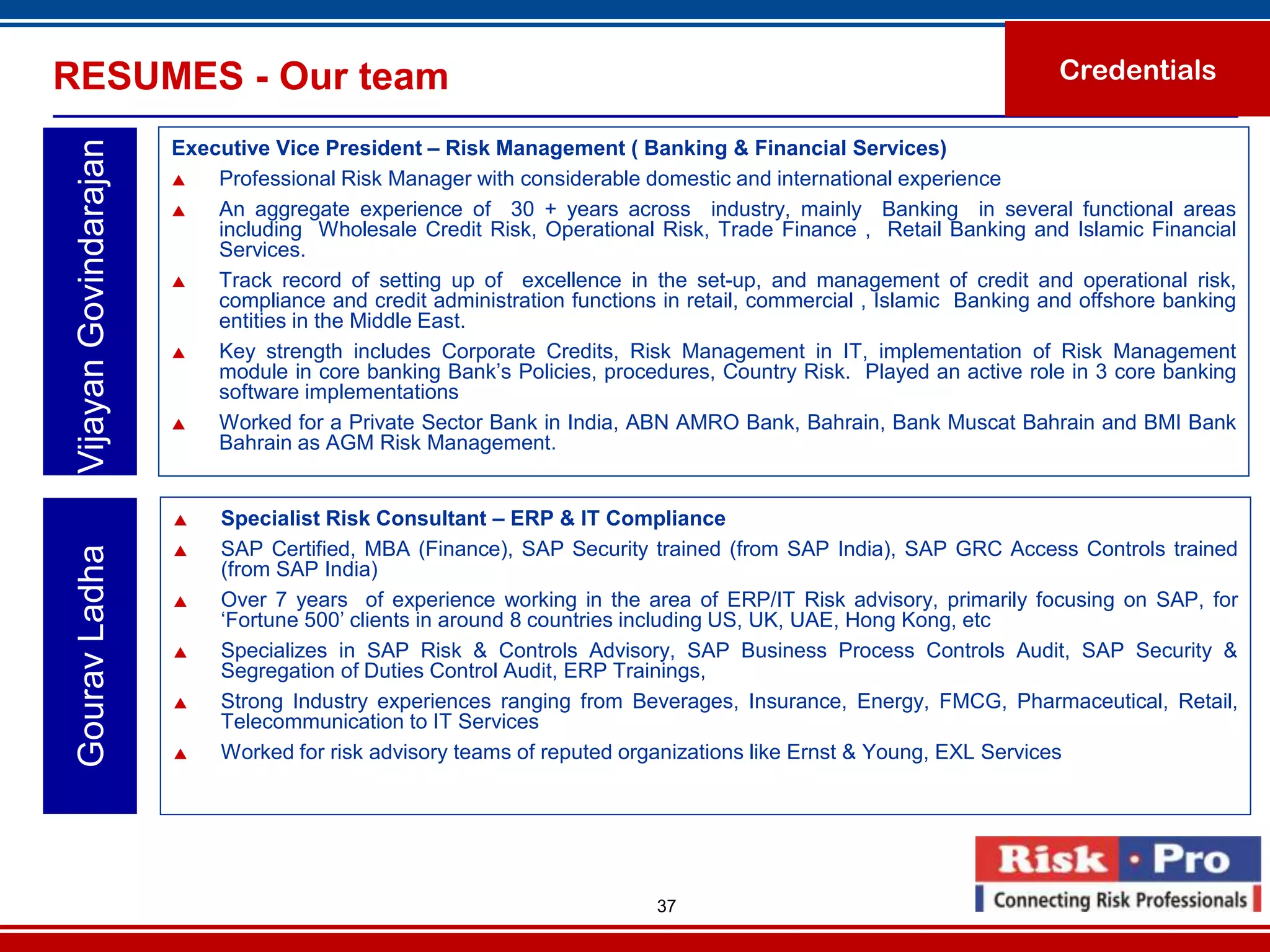 RESUMES - Our team

Credentials

Vijayan Govindarajan

Executive Vice President – Risk Management ( Banking & Financial Services)

▲ Professional Risk Manager with considerable domestic and international experience

▲ An aggregate experience of 30 + years across industry, mainly Banking in several functional areas including Wholesale Credit Risk, Operational Risk, Trade Finance , Retail Banking and Islamic Financial Services.

▲ Track record of setting up of excellence in the set-up, and management of credit and operational risk, compliance and credit administration functions in retail, commercial , Islamic Banking and offshore banking entities in the Middle East.

▲ Key strength includes Corporate Credits, Risk Management in IT, implementation of Risk Management module in core banking Bank's Policies, procedures, Country Risk. Played an active role in 3 core banking software implementations

▲ Worked for a Private Sector Bank in India, ABN AMRO Bank, Bahrain, Bank Muscat Bahrain and BMI Bank Bahrain as AGM Risk Management.

Gourav Ladha

▲ Specialist Risk Consultant – ERP & IT Compliance

▲ SAP Certified, MBA (Finance), SAP Security trained (from SAP India), SAP GRC Access Controls trained (from SAP India)

▲ Over 7 years of experience working in the area of ERP/IT Risk advisory, primarily focusing on SAP, for 'Fortune 500' clients in around 8 countries including US, UK, UAE, Hong Kong, etc

▲ Specializes in SAP Risk & Controls Advisory, SAP Business Process Controls Audit, SAP Security & Segregation of Duties Control Audit, ERP Trainings,

▲ Strong Industry experiences ranging from Beverages, Insurance, Energy, FMCG, Pharmaceutical, Retail, Telecommunication to IT Services

▲ Worked for risk advisory teams of reputed organizations like Ernst & Young, EXL Services

37

Risk · Pro
Connecting Risk Professionals